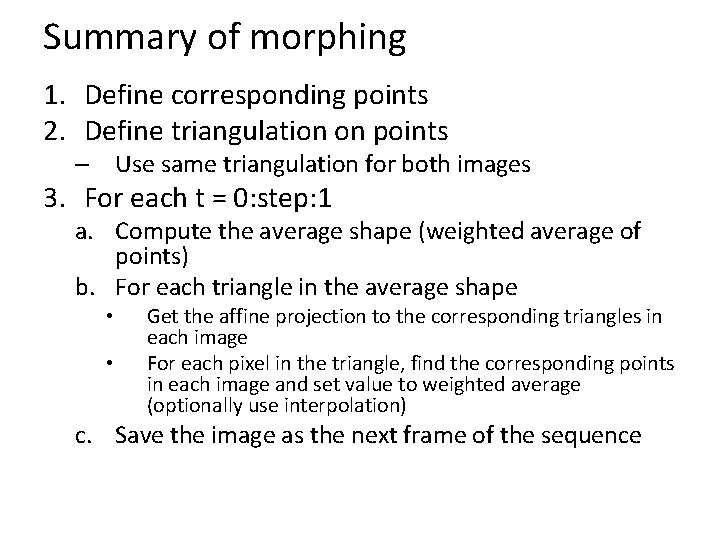 Summary of morphing

1. Define corresponding points
2. Define triangulation on points
   – Use same triangulation for both images
3. For each t = 0:step:1
   a. Compute the average shape (weighted average of points)
   b. For each triangle in the average shape
      • Get the affine projection to the corresponding triangles in each image
      • For each pixel in the triangle, find the corresponding points in each image and set value to weighted average (optionally use interpolation)
   c. Save the image as the next frame of the sequence